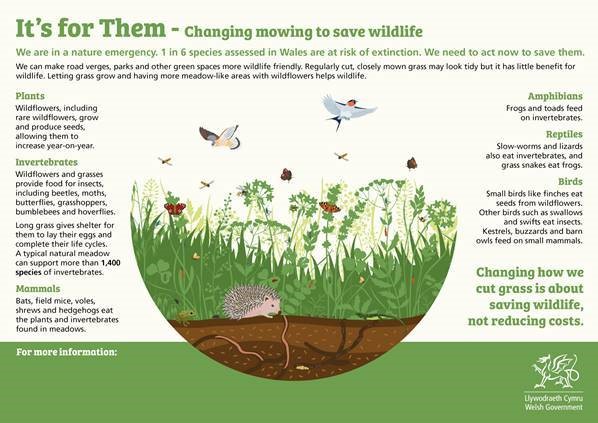 It's for Them - Changing mowing to save wildlife

We are in a nature emergency. 1 in 6 species assessed in Wales are at risk of extinction. We need to act now to save them.

We can make road verges, parks and other green spaces more wildlife friendly. Regularly cut, closely mown grass may look tidy but it has little benefit for wildlife. Letting grass grow and having more meadow-like areas with wildflowers helps wildlife.

Plants

Wildflowers, including rare wildflowers, grow and produce seeds, allowing them to increase year-on-year.

Invertebrates

Wildflowers and grasses provide food for insects, including beetles, moths, butterflies, grasshoppers, bumblebees and hoverflies.

Long grass gives shelter for them to lay their eggs and complete their life cycles. A typical natural meadow can support more than 1,400 species of invertebrates.

Mammals

Bats, field mice, voles, shrews and hedgehogs eat the plants and invertebrates found in meadows.

Amphibians

Frogs and toads feed on invertebrates.

Reptiles

Slow-worms and lizards also eat invertebrates, and grass snakes eat frogs.

Birds

Small birds like finches eat seeds from wildflowers. Other birds such as swallows and swifts eat insects. Kestrels, buzzards and barn owls feed on small mammals.

Changing how we cut grass is about saving wildlife, not reducing costs.

For more information:

Llywodraeth Cymru
Welsh Government